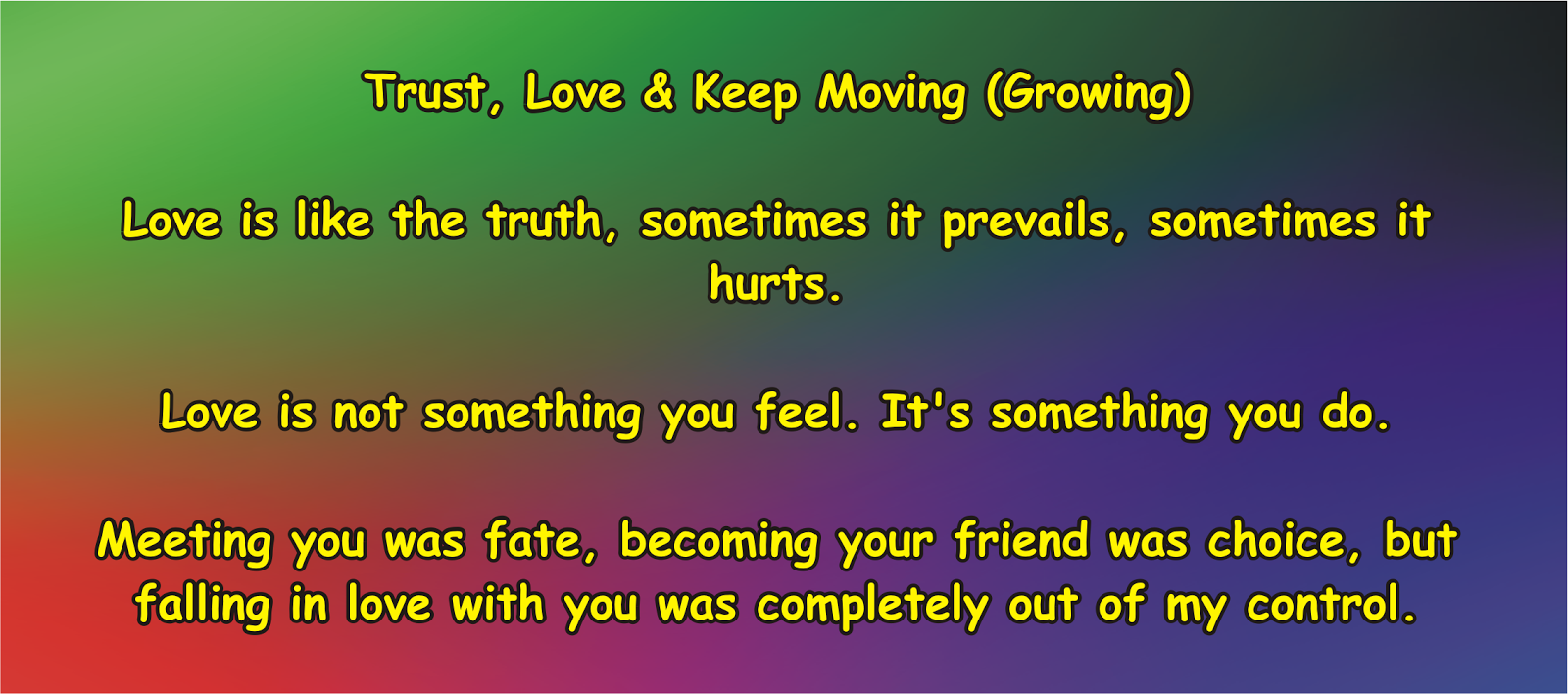 Trust, Love & Keep Moving (Growing)

Love is like the truth, sometimes it prevails, sometimes it hurts.

Love is not something you feel. It's something you do.

Meeting you was fate, becoming your friend was choice, but falling in love with you was completely out of my control.